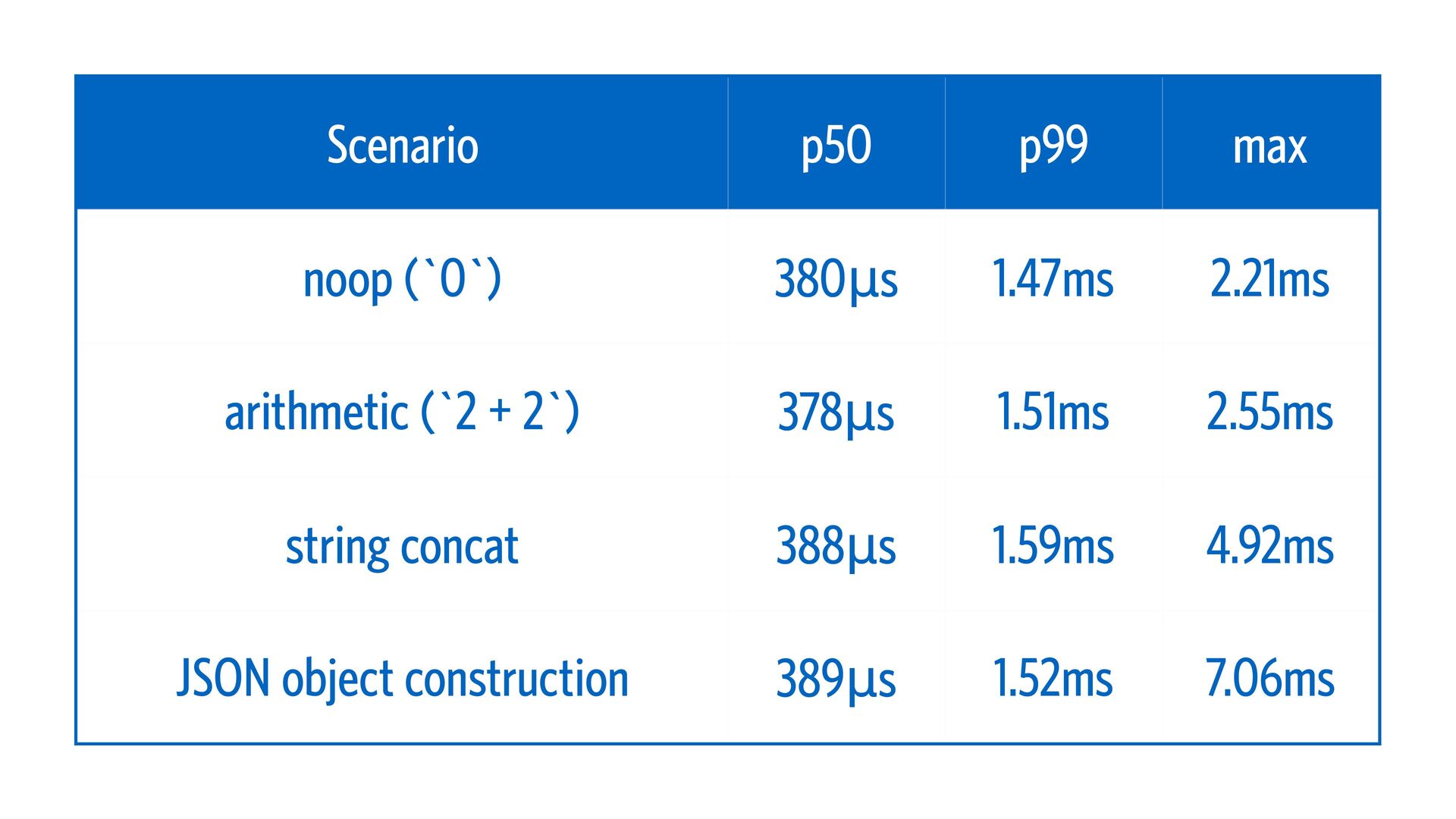 | Scenario | p50 | p99 | max |
|---|---|---|---|
| noop (`0`) | 380µs | 1.47ms | 2.21ms |
| arithmetic (`2 + 2`) | 378µs | 1.51ms | 2.55ms |
| string concat | 388µs | 1.59ms | 4.92ms |
| JSON object construction | 389µs | 1.52ms | 7.06ms |